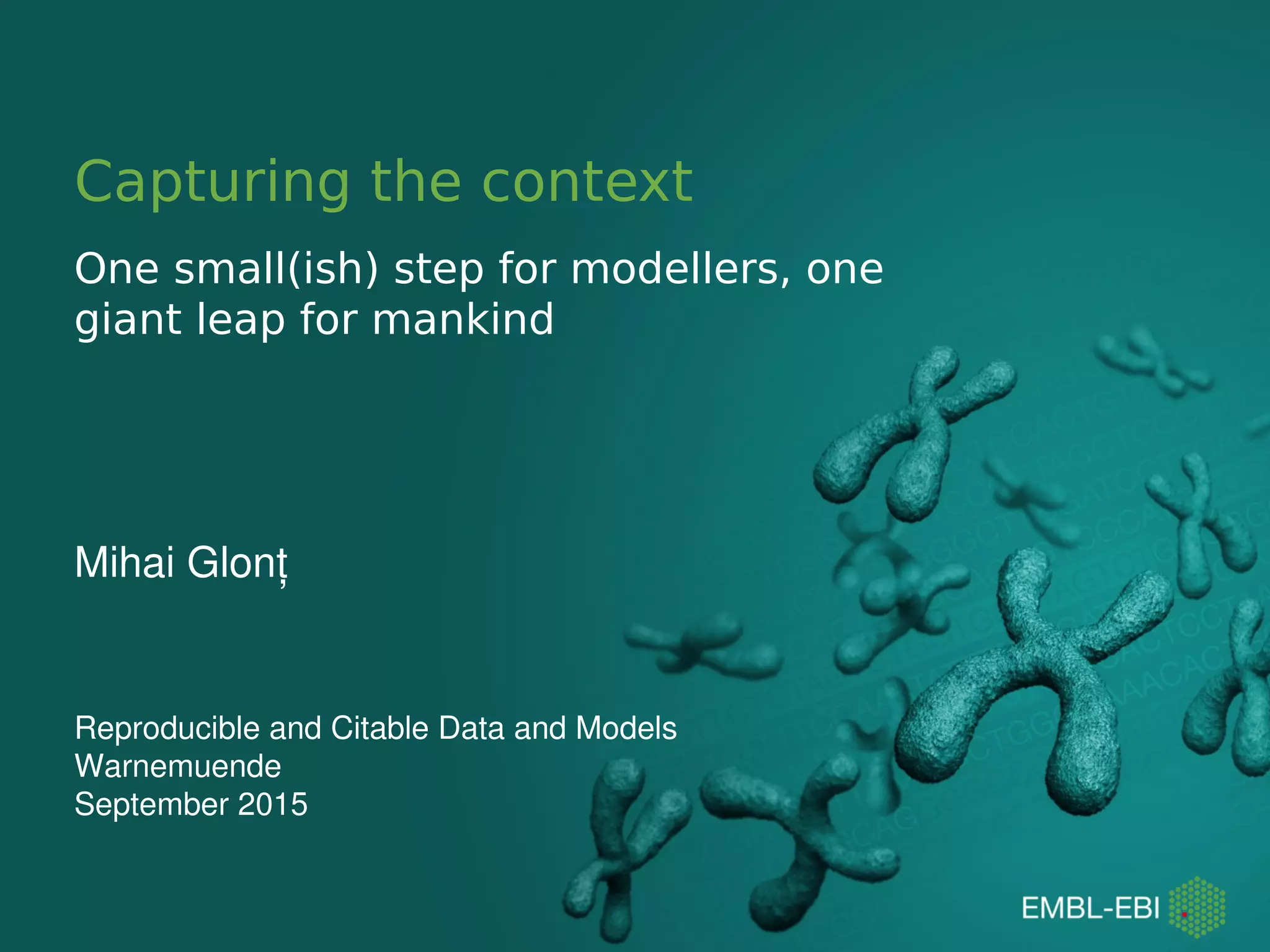 Capturing the context

One small(ish) step for modellers, one giant leap for mankind

Mihai Glonț

Reproducible and Citable Data and Models
Warnemuende
September 2015

EMBL-EBI